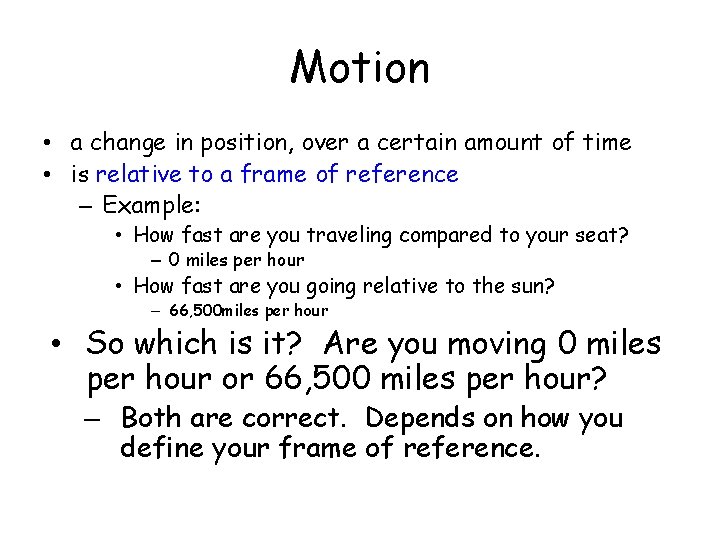 Motion

• a change in position, over a certain amount of time
• is relative to a frame of reference
– Example:
• How fast are you traveling compared to your seat?
– 0 miles per hour
• How fast are you going relative to the sun?
– 66,500miles per hour
• So which is it? Are you moving 0 miles per hour or 66,500 miles per hour?
– Both are correct. Depends on how you define your frame of reference.